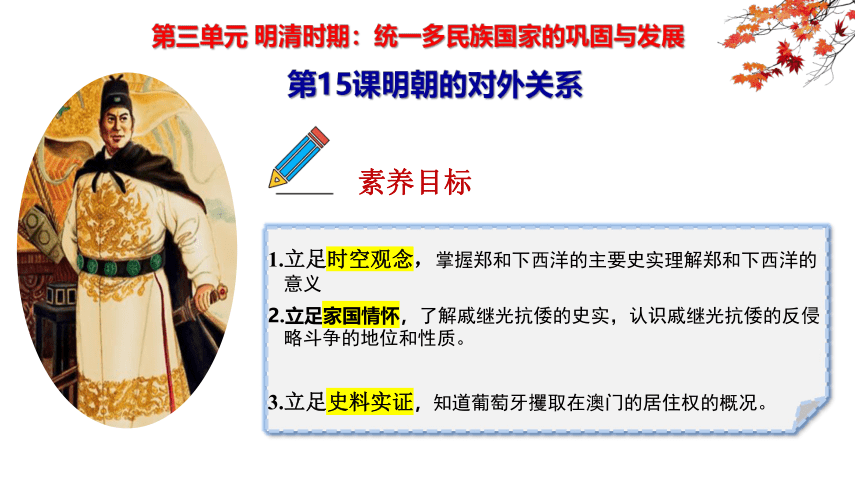 第三单元 明清时期：统一多民族国家的巩固与发展

第15课明朝的对外关系

素养目标

1.立足时空观念，掌握郑和下西洋的主要史实理解郑和下西洋的意义

2.立足家国情怀，了解戚继光抗倭的史实，认识戚继光抗倭的反侵略斗争的地位和性质。

3.立足史料实证，知道葡萄牙攫取在澳门的居住权的概况。